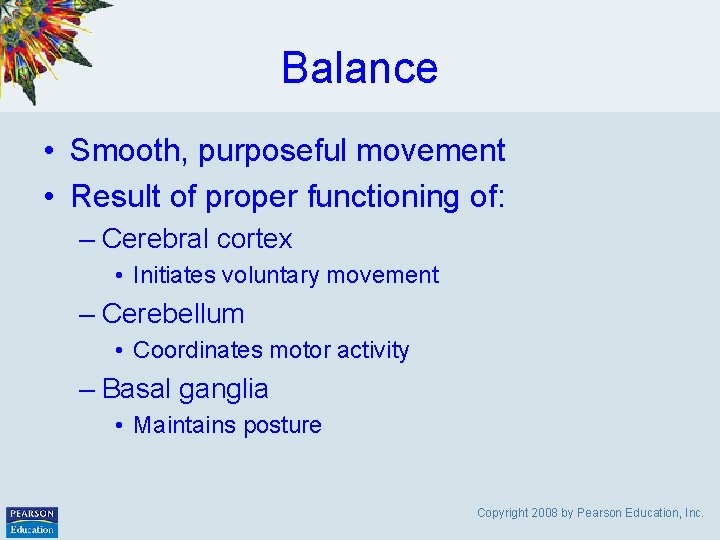 Balance

• Smooth, purposeful movement
• Result of proper functioning of:
– Cerebral cortex
• Initiates voluntary movement
– Cerebellum
• Coordinates motor activity
– Basal ganglia
• Maintains posture

PEARSON Education

Copyright 2008 by Pearson Education, Inc.